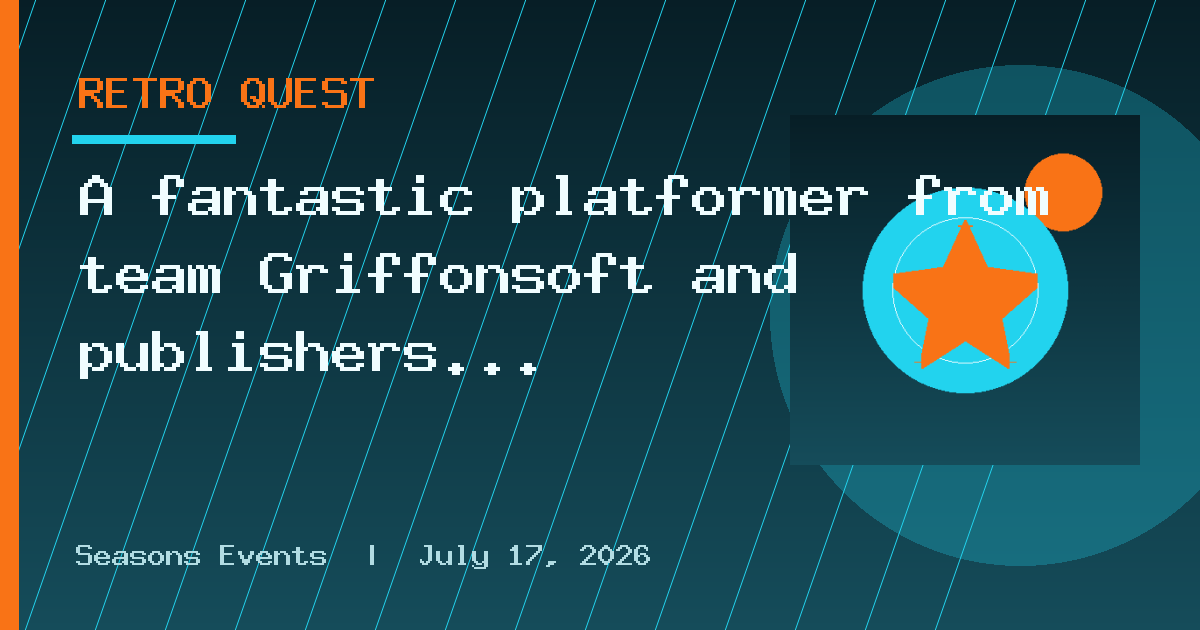 RETRO QUEST

A fantastic platformer from team Griffonsoft and publishers...

Seasons Events | July 17, 2026